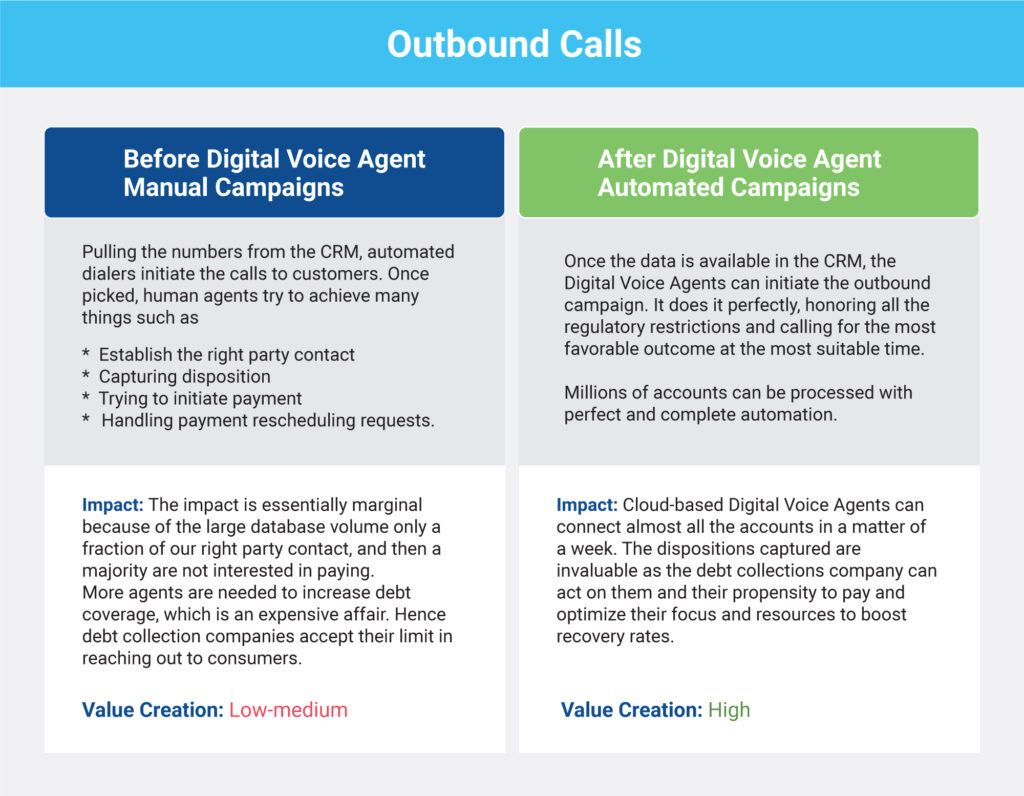 Outbound Calls

Before Digital Voice Agent
Manual Campaigns

Pulling the numbers from the CRM, automated dialers initiate the calls to customers. Once picked, human agents try to achieve many things such as

* Establish the right party contact
* Capturing disposition
* Trying to initiate payment
* Handling payment rescheduling requests.

Impact: The impact is essentially marginal because of the large database volume only a fraction of our right party contact, and then a majority are not interested in paying.
More agents are needed to increase debt coverage, which is an expensive affair. Hence debt collection companies accept their limit in reaching out to consumers.

Value Creation: Low-medium

After Digital Voice Agent
Automated Campaigns

Once the data is available in the CRM, the Digital Voice Agents can initiate the outbound campaign. It does it perfectly, honoring all the regulatory restrictions and calling for the most favorable outcome at the most suitable time.

Millions of accounts can be processed with perfect and complete automation.

Impact: Cloud-based Digital Voice Agents can connect almost all the accounts in a matter of a week. The dispositions captured are invaluable as the debt collections company can act on them and their propensity to pay and optimize their focus and resources to boost recovery rates.

Value Creation: High